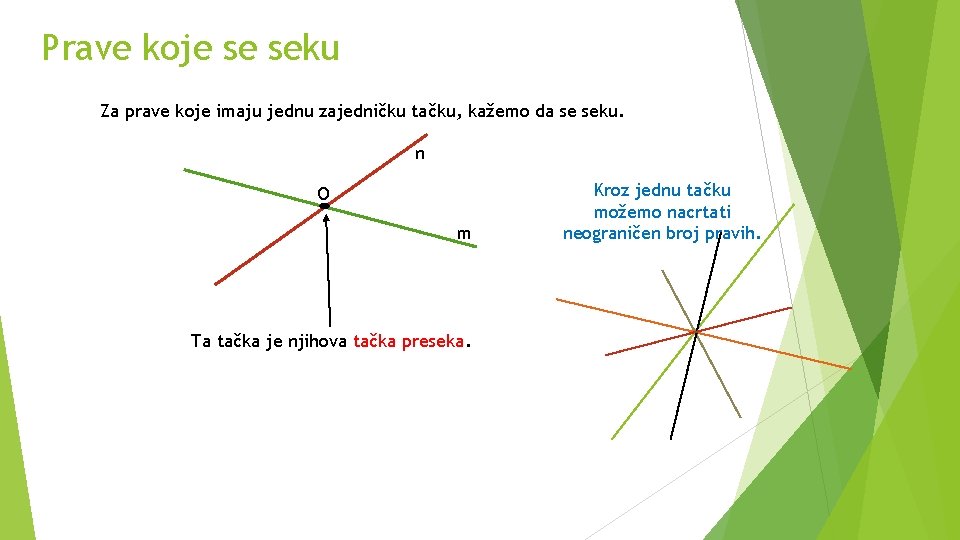 Prave koje se seku

Za prave koje imaju jednu zajedničku tačku, kažemo da se seku.

n

O

m

Ta tačka je njihova tačka preseka.

Kroz jednu tačku možemo nacrtati neograničen broj pravih.